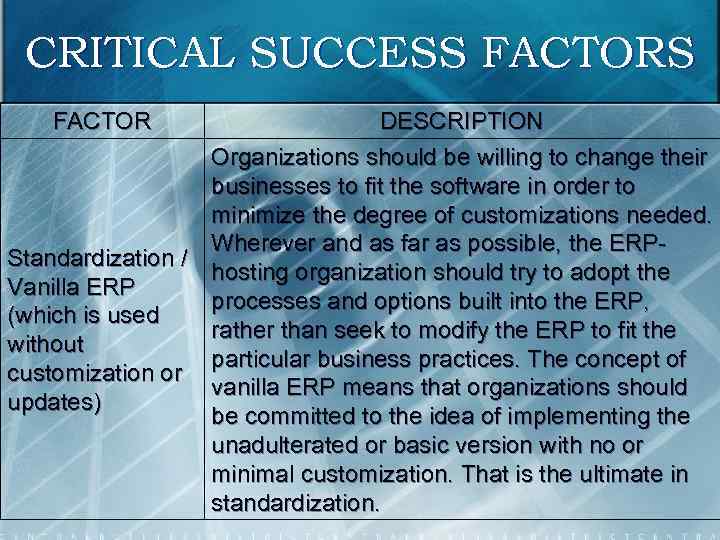 CRITICAL SUCCESS FACTORS

| FACTOR | DESCRIPTION |
|---|---|
| Standardization / Vanilla ERP (which is used without customization or updates) | Organizations should be willing to change their businesses to fit the software in order to minimize the degree of customizations needed. Wherever and as far as possible, the ERP-hosting organization should try to adopt the processes and options built into the ERP, rather than seek to modify the ERP to fit the particular business practices. The concept of vanilla ERP means that organizations should be committed to the idea of implementing the unadulterated or basic version with no or minimal customization. That is the ultimate in standardization. |